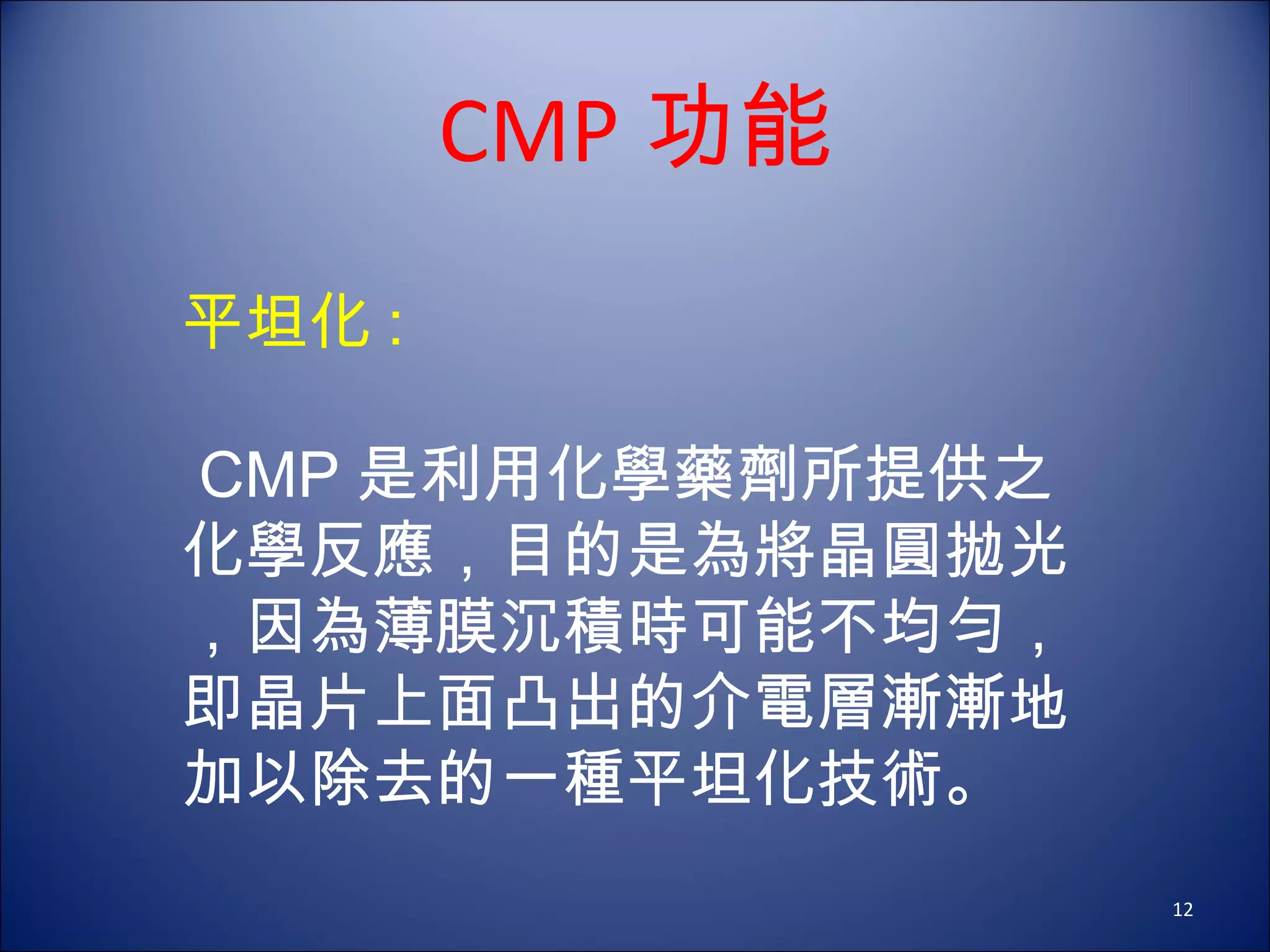 CMP 功能

平坦化 :

CMP 是利用化學藥劑所提供之化學反應，目的是為將晶圓拋光，因為薄膜沉積時可能不均勻，即晶片上面凸出的介電層漸漸地加以除去的一種平坦化技術。

12